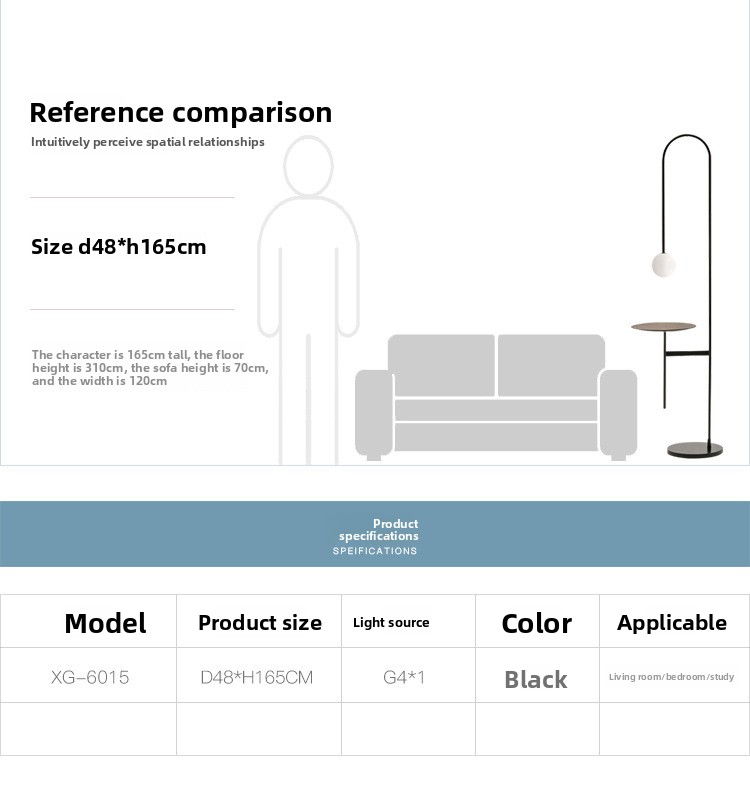 Reference comparison

Intuitively perceive spatial relationships

Size d48*h165cm

The character is 165cm tall, the floor height is 310cm, the sofa height is 70cm, and the width is 120cm

Product specifications
SPEIFICATIONS

| Model | Product size | Light source | Color | Applicable |
|---|---|---|---|---|
| XG-6015 | D48*H165CM | G4*1 | Black | Living room/bedroom/study |
| | | | | |